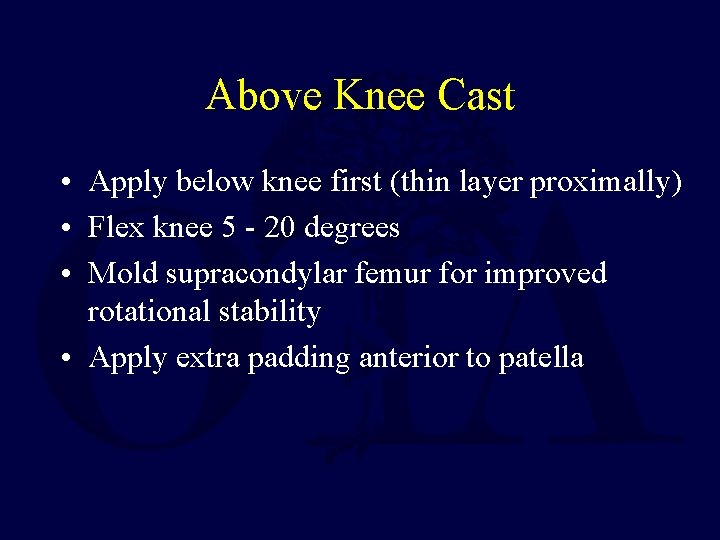 Above Knee Cast

• Apply below knee first (thin layer proximally)
• Flex knee 5 - 20 degrees
• Mold supracondylar femur for improved rotational stability
• Apply extra padding anterior to patella